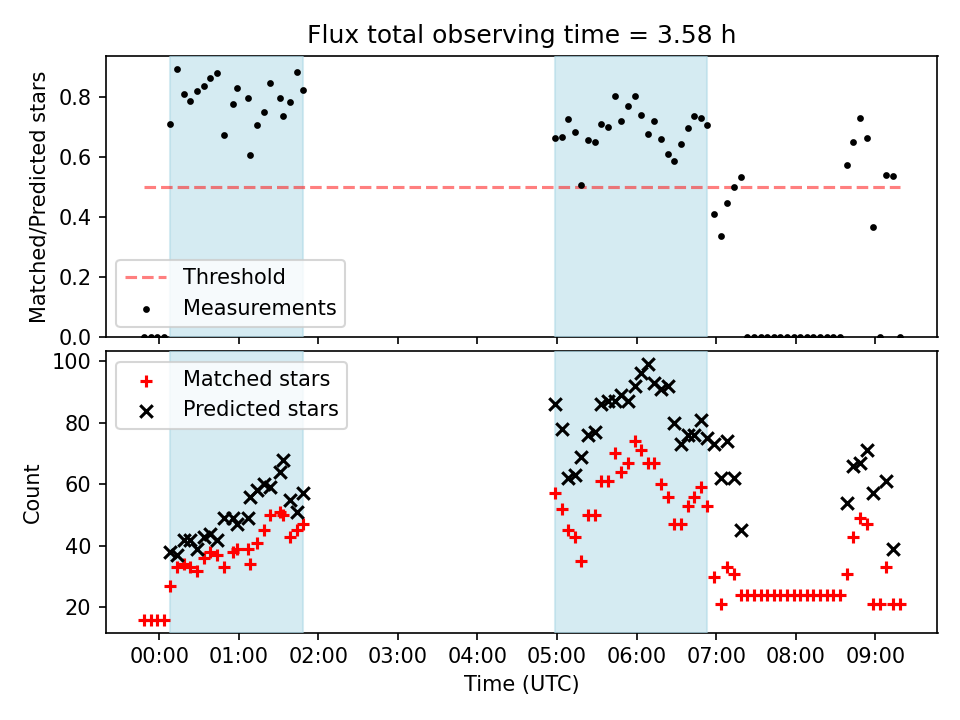 Flux total observing time = 3.58 h

Matched/Predicted stars

0.8
0.6
0.4
0.2
0.0

Threshold
Measurements

Count

100
80
60
40
20

Matched stars
Predicted stars

00:00 01:00 02:00 03:00 04:00 05:00 06:00 07:00 08:00 09:00

Time (UTC)